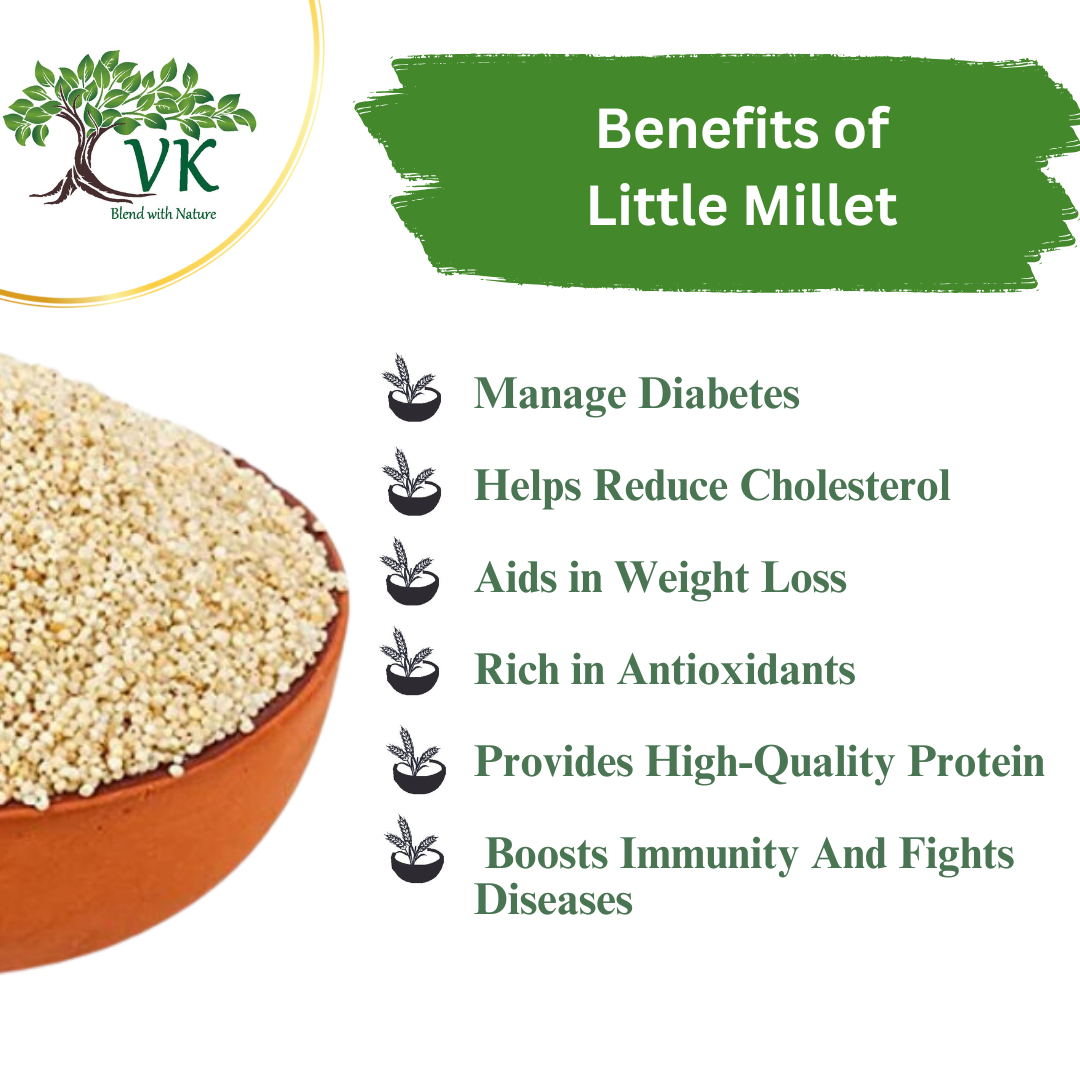 VK
Blend with Nature

Benefits of Little Millet

Manage Diabetes

Helps Reduce Cholesterol

Aids in Weight Loss

Rich in Antioxidants

Provides High-Quality Protein

Boosts Immunity And Fights Diseases